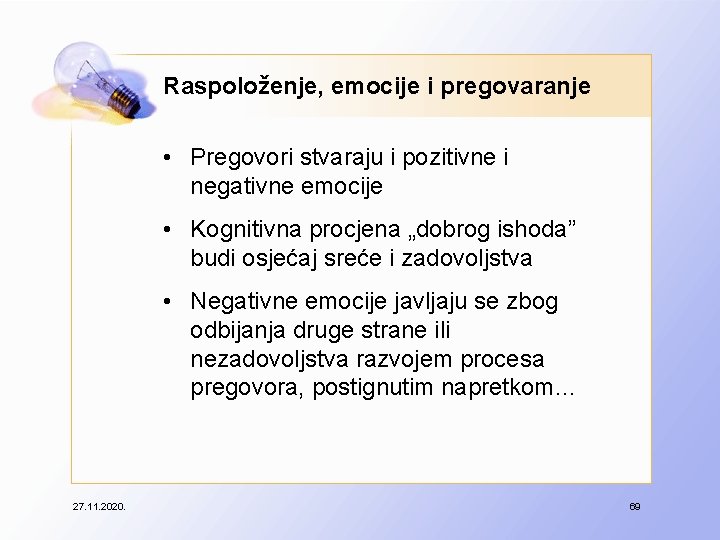 Raspoloženje, emocije i pregovaranje

• Pregovori stvaraju i pozitivne i negativne emocije

• Kognitivna procjena „dobrog ishoda” budi osjećaj sreće i zadovoljstva

• Negativne emocije javljaju se zbog odbijanja druge strane ili nezadovoljstva razvojem procesa pregovora, postignutim napretkom…

27.11.2020.

69